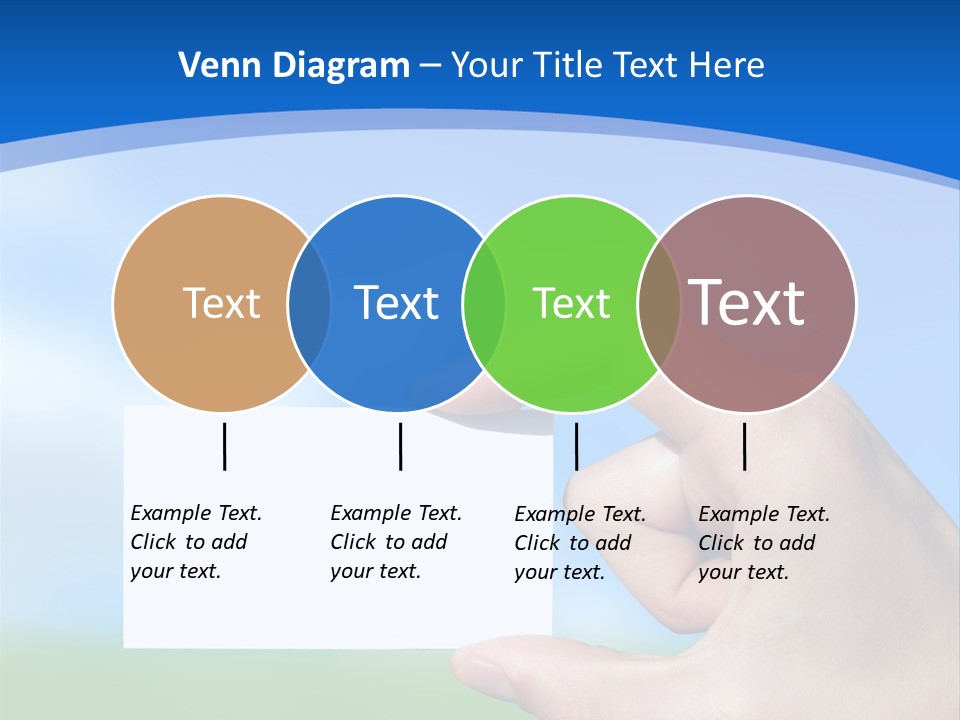 Venn Diagram – Your Title Text Here

Text

Text

Text

Text

Example Text. Click to add your text.

Example Text. Click to add your text.

Example Text. Click to add your text.

Example Text. Click to add your text.